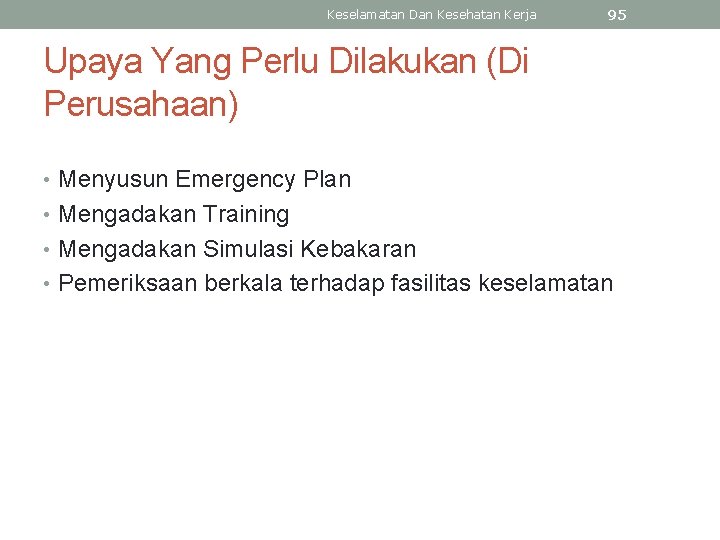 Keselamatan Dan Kesehatan Kerja 95

Upaya Yang Perlu Dilakukan (Di Perusahaan)

• Menyusun Emergency Plan
• Mengadakan Training
• Mengadakan Simulasi Kebakaran
• Pemeriksaan berkala terhadap fasilitas keselamatan